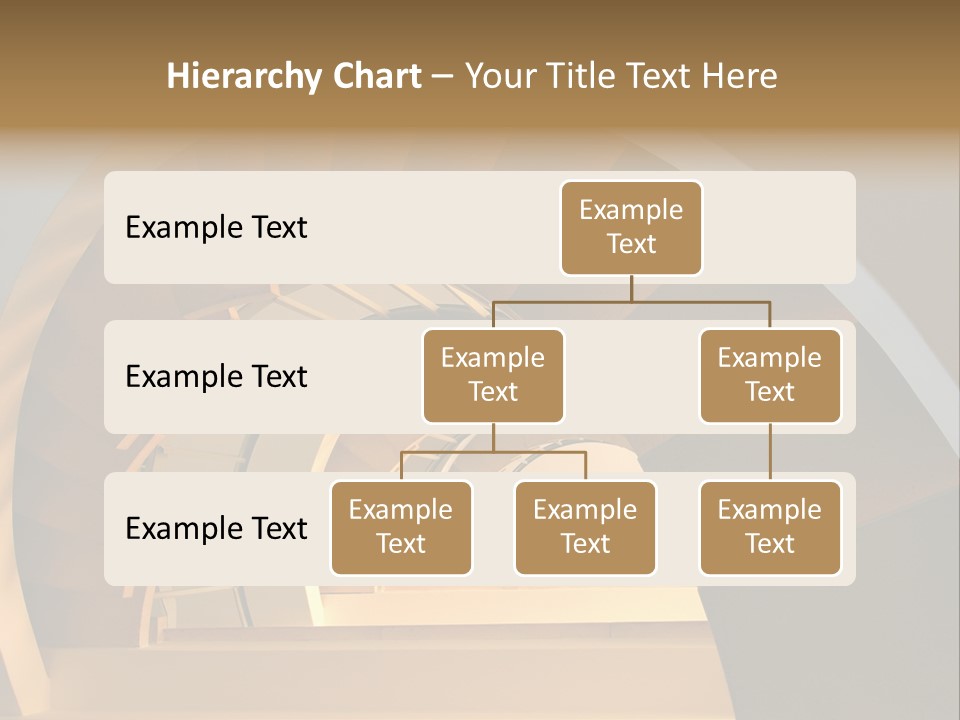 Hierarchy Chart – Your Title Text Here

Example Text

Example Text

Example Text

Example Text

Example Text

Example Text

Example Text

Example Text

Example Text